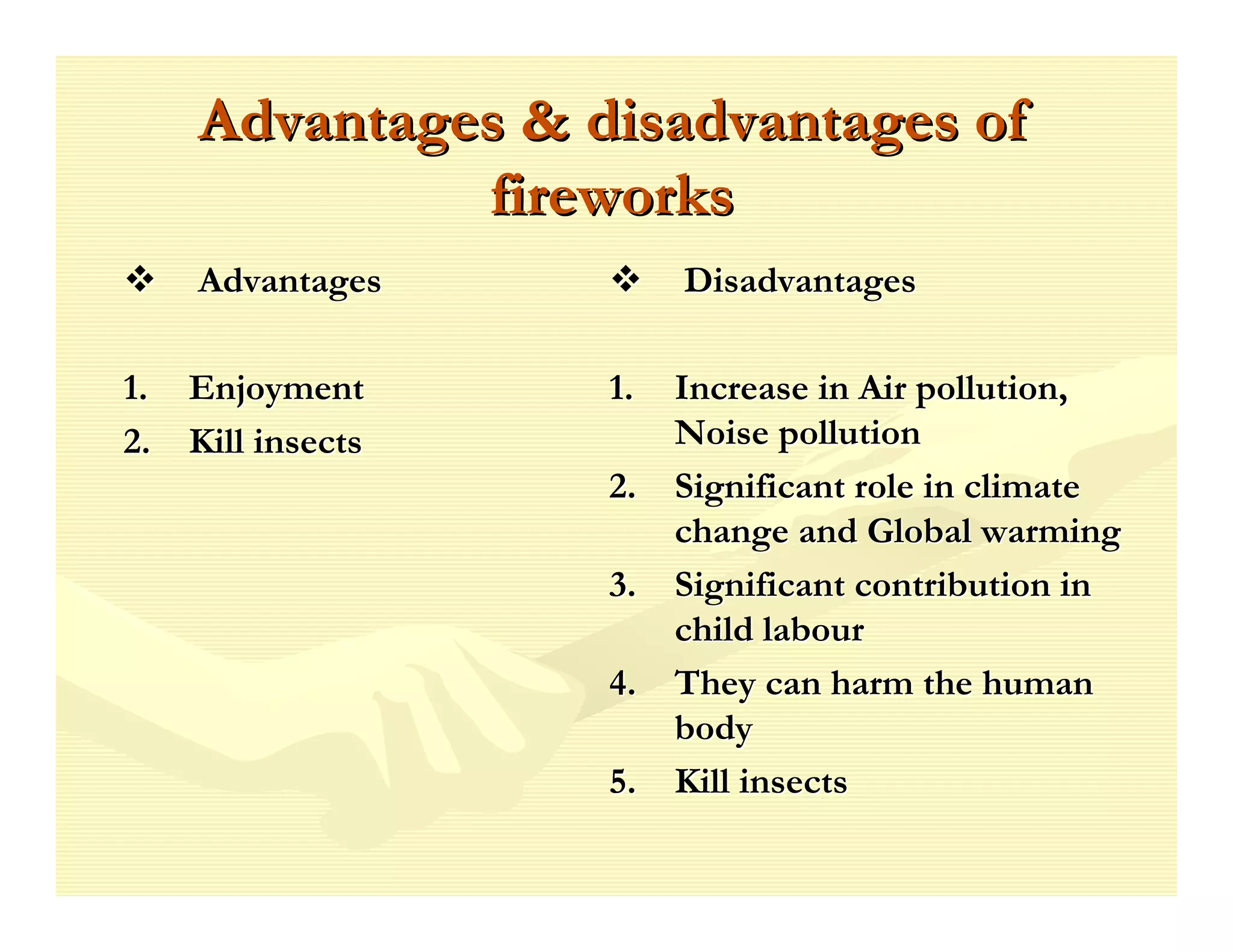 Advantages & disadvantages of fireworks

❖ Advantages

1. Enjoyment
2. Kill insects

❖ Disadvantages

1. Increase in Air pollution, Noise pollution
2. Significant role in climate change and Global warming
3. Significant contribution in child labour
4. They can harm the human body
5. Kill insects